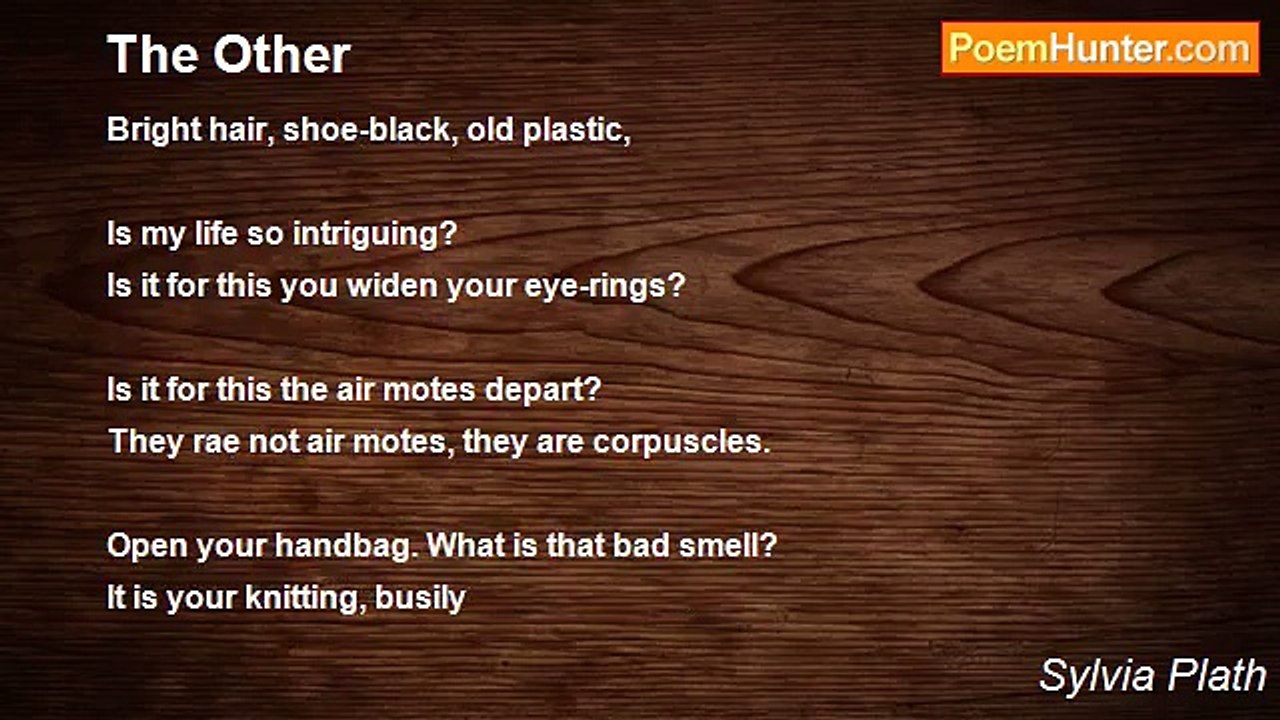 The Other

PoemHunter.com

Bright hair, shoe-black, old plastic,

Is my life so intriguing?
Is it for this you widen your eye-rings?

Is it for this the air motes depart?
They rae not air motes, they are corpuscles.

Open your handbag. What is that bad smell?
It is your knitting, busily

Sylvia Plath